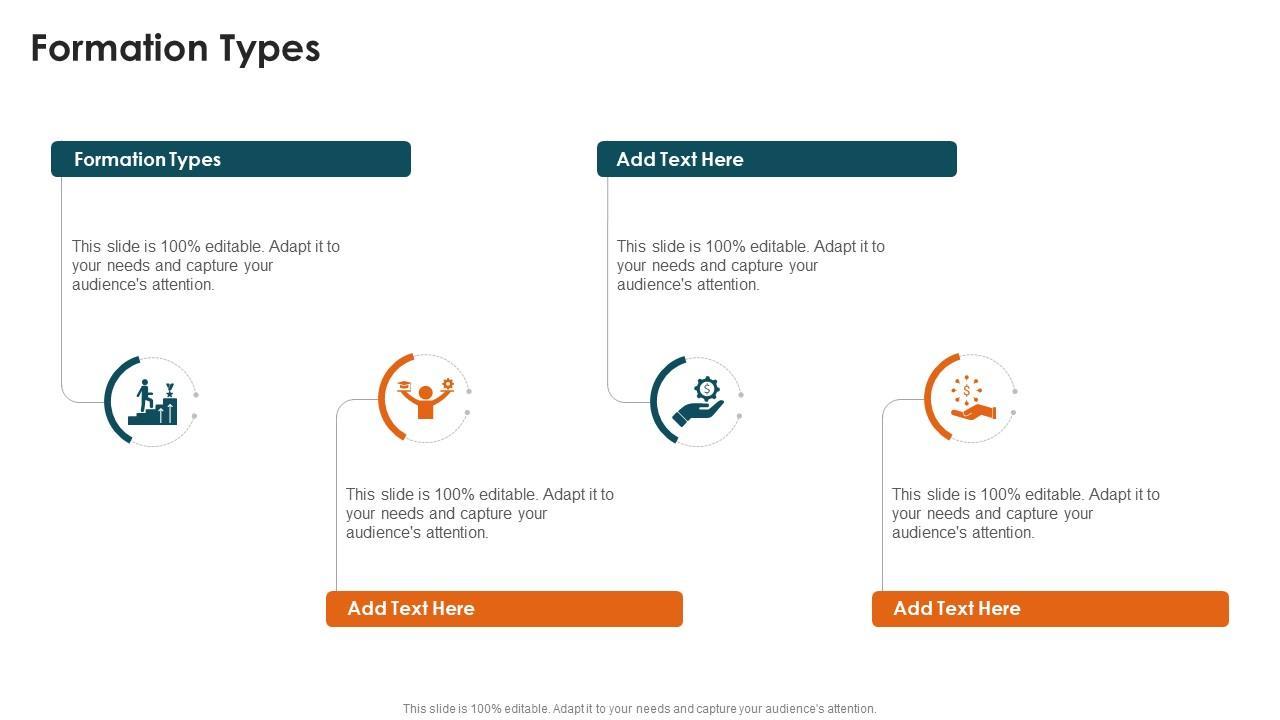 Formation Types

Formation Types

This slide is 100% editable. Adapt it to your needs and capture your audience's attention.

Add Text Here

This slide is 100% editable. Adapt it to your needs and capture your audience's attention.

This slide is 100% editable. Adapt it to your needs and capture your audience's attention.

Add Text Here

This slide is 100% editable. Adapt it to your needs and capture your audience's attention.

Add Text Here

This slide is 100% editable. Adapt it to your needs and capture your audience's attention.